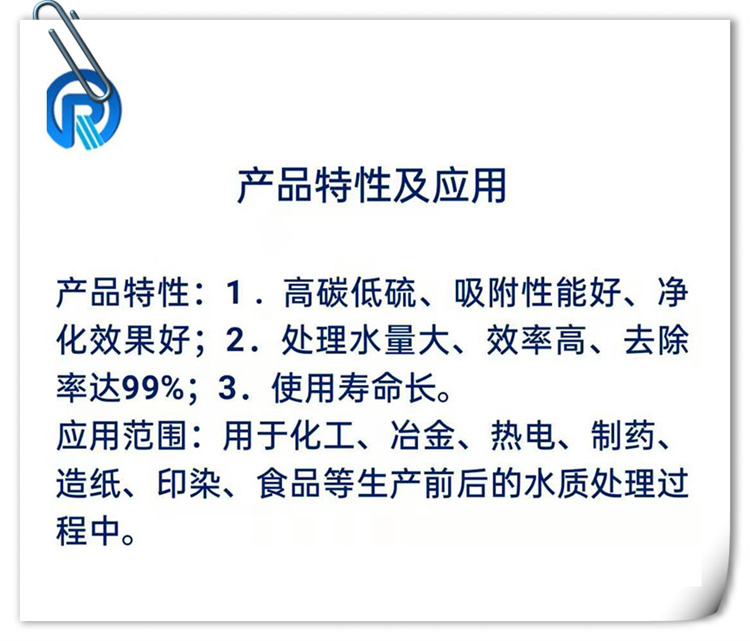 产品特性及应用

产品特性：1．高碳低硫、吸附性能好、净化效果好；2．处理水量大、效率高、去除率达99%；3．使用寿命长。
应用范围：用于化工、冶金、热电、制药、造纸、印染、食品等生产前后的水质处理过程中。